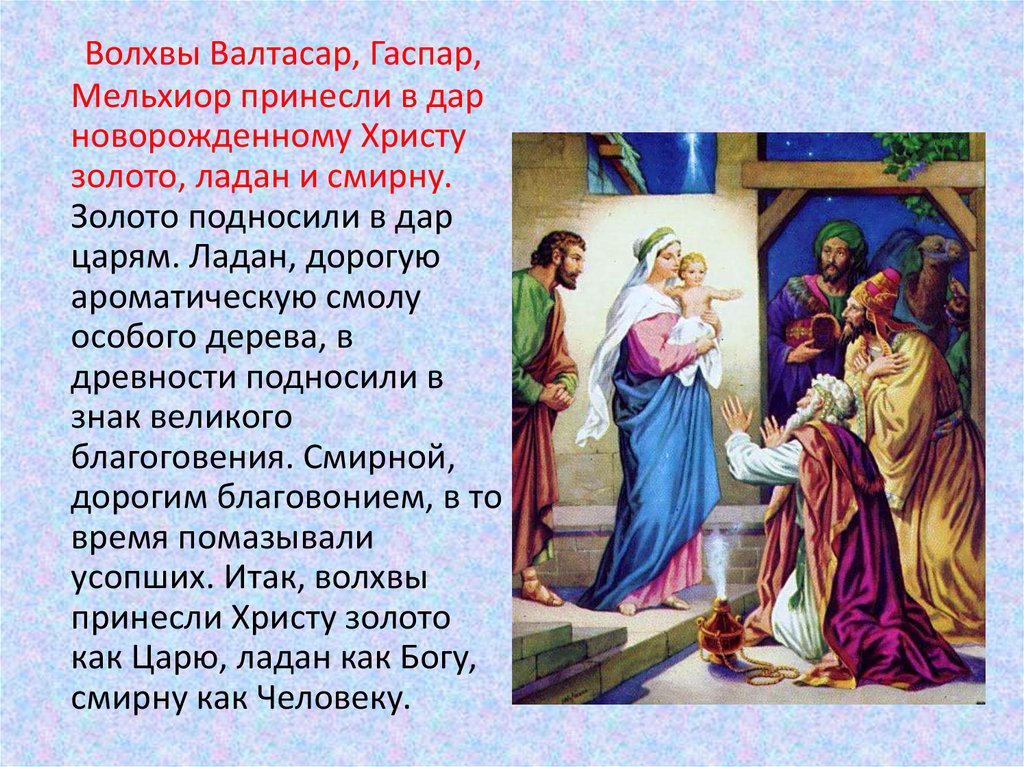 Волхвы Валтасар, Гаспар, Мельхиор принесли в дар новорожденному Христу золото, ладан и смирну. Золото подносили в дар царям. Ладан, дорогую ароматическую смолу особого дерева, в древности подносили в знак великого благоговения. Смирной, дорогим благовонием, в то время помазывали усопших. Итак, волхвы принесли Христу золото как Царю, ладан как Богу, смирну как Человеку.